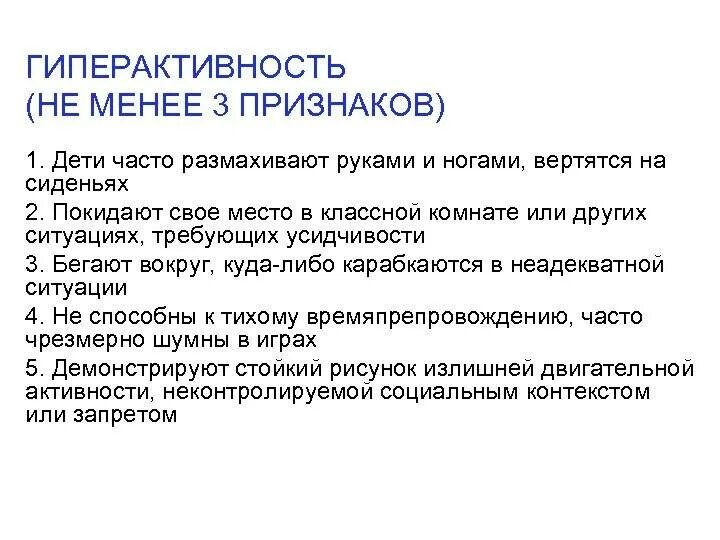 ГИПЕРАКТИВНОСТЬ
(НЕ МЕНЕЕ 3 ПРИЗНАКОВ)

1. Дети часто размахивают руками и ногами, вертятся на сиденьях

2. Покидают свое место в классной комнате или других ситуациях, требующих усидчивости

3. Бегают вокруг, куда-либо карабкаются в неадекватной ситуации

4. Не способны к тихому времяпрепровождению, часто чрезмерно шумны в играх

5. Демонстрируют стойкий рисунок излишней двигательной активности, неконтролируемой социальным контекстом или запретом